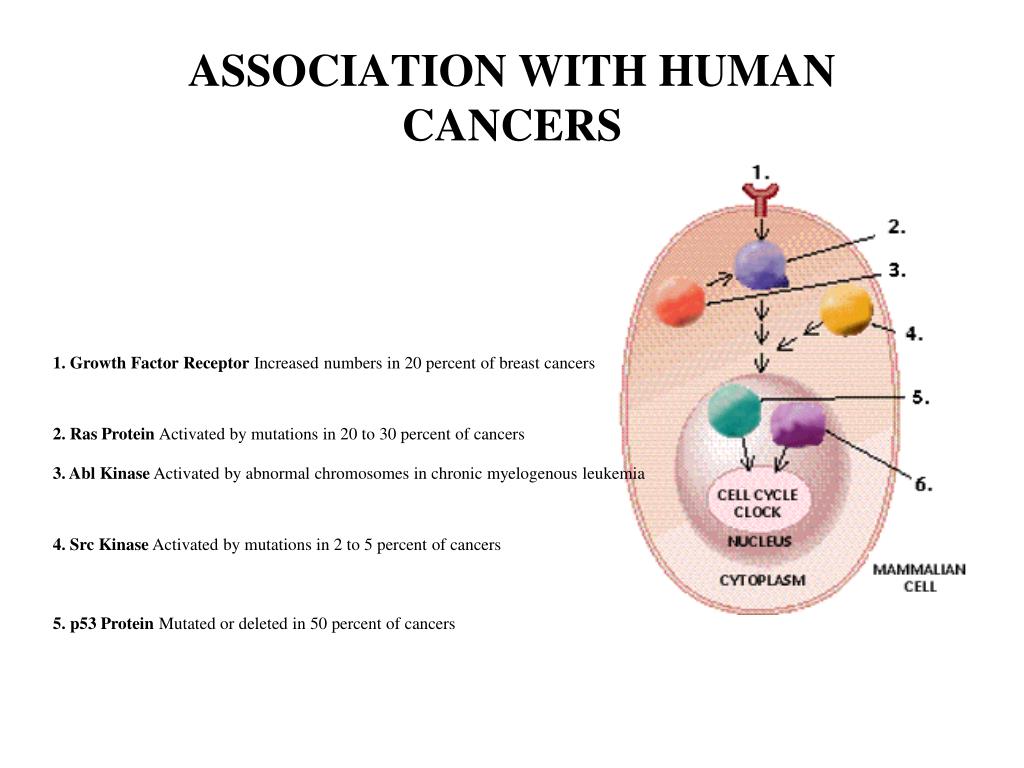 ASSOCIATION WITH HUMAN CANCERS

1. Growth Factor Receptor Increased numbers in 20 percent of breast cancers

2. Ras Protein Activated by mutations in 20 to 30 percent of cancers

3. Abl Kinase Activated by abnormal chromosomes in chronic myelogenous leukemia

4. Src Kinase Activated by mutations in 2 to 5 percent of cancers

5. p53 Protein Mutated or deleted in 50 percent of cancers

1.

2.

3.

4.

5.

6.

CELL CYCLE CLOCK

NUCLEUS

CYTOPLASM

MAMMALIAN CELL